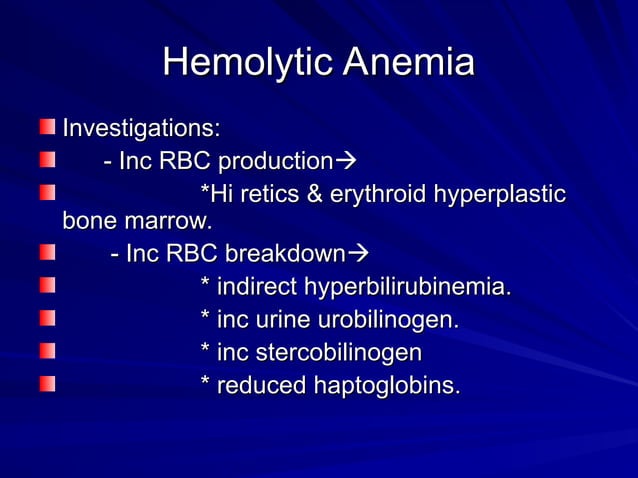 Hemolytic Anemia

Investigations:

- Inc RBC production→

*Hi retics & erythroid hyperplastic bone marrow.

- Inc RBC breakdown→

* indirect hyperbilirubinemia.

* inc urine urobilinogen.

* inc stercobilinogen

* reduced haptoglobins.